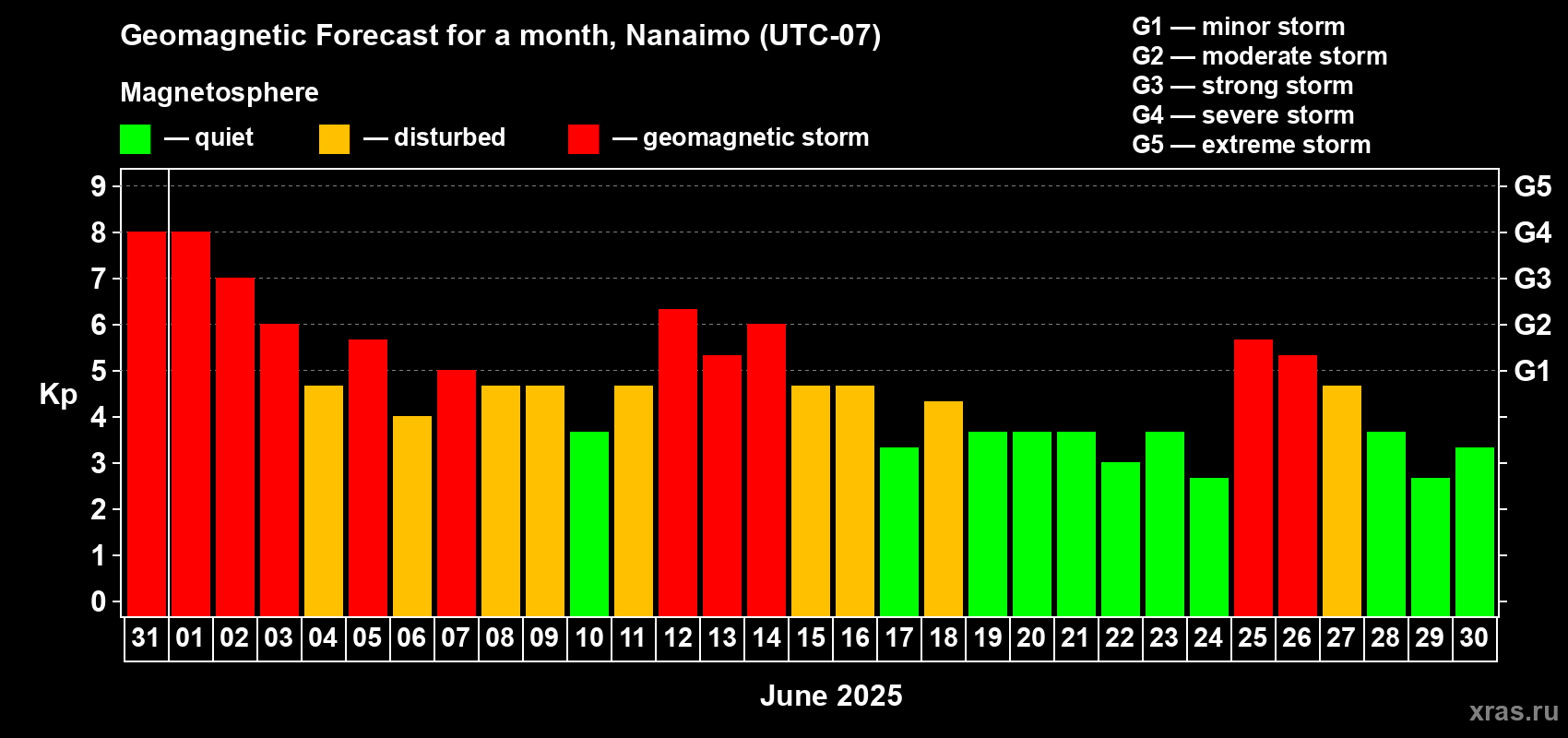 Geomagnetic Forecast for a month, Nanaimo (UTC-07)

Magnetosphere

— quiet — disturbed — geomagnetic storm

G1 — minor storm
G2 — moderate storm
G3 — strong storm
G4 — severe storm
G5 — extreme storm

Kp

9 8 7 6 5 4 3 2 1 0

G5 G4 G3 G2 G1

31 01 02 03 04 05 06 07 08 09 10 11 12 13 14 15 16 17 18 19 20 21 22 23 24 25 26 27 28 29 30

June 2025

xras.ru